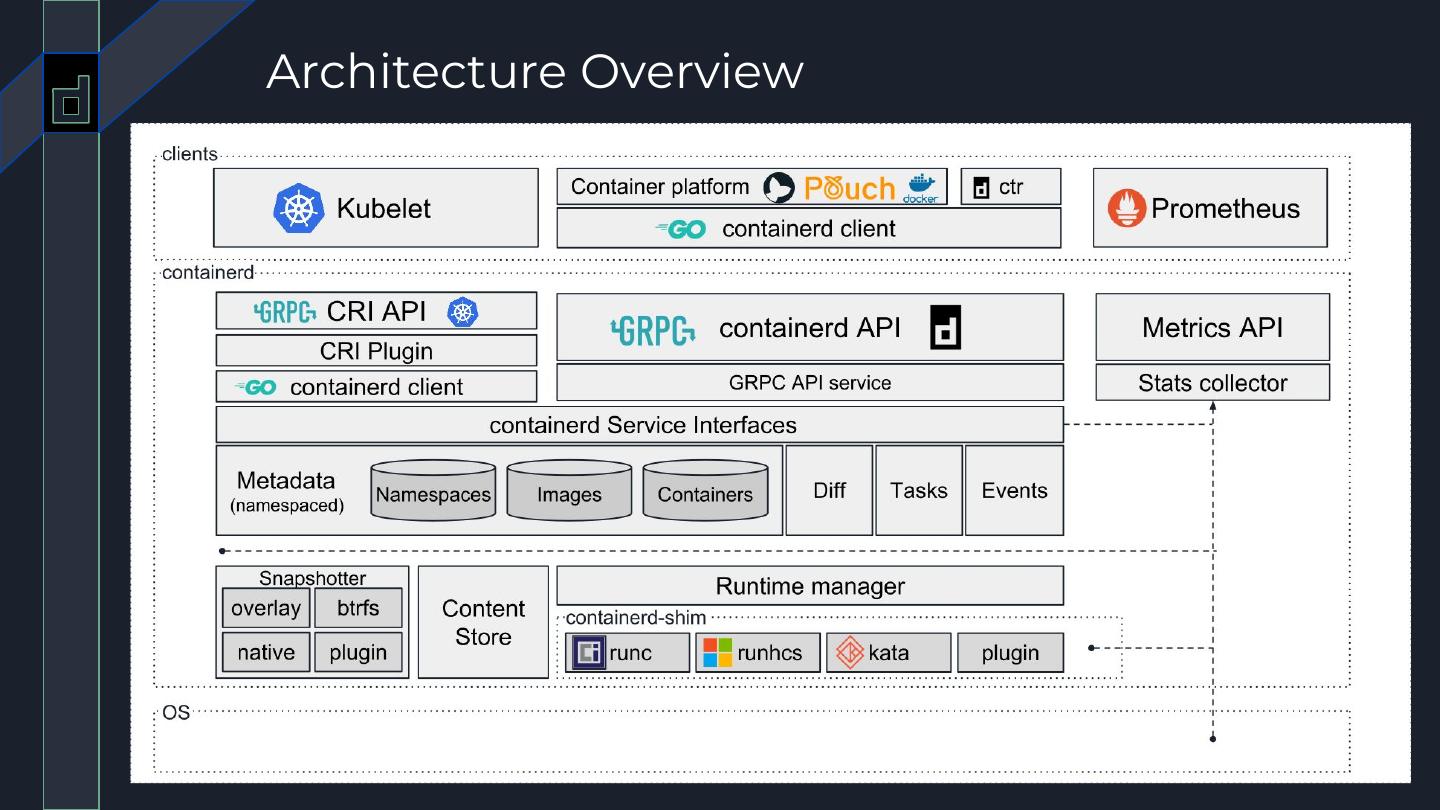 Architecture Overview

clients

Kubelet

Container platform Pouch docker

ctr

GO containerd client

Prometheus

containerd

GRPC CRI API

CRI Plugin

GO containerd client

GRPC containerd API

GRPC API service

Metrics API

Stats collector

containerd Service Interfaces

Metadata (namespaced)

Namespaces

Images

Containers

Diff

Tasks

Events

Snapshotter

overlay

btrfs

native

plugin

Content Store

Runtime manager

containerd-shim

runc

runhcs

kata

plugin

OS